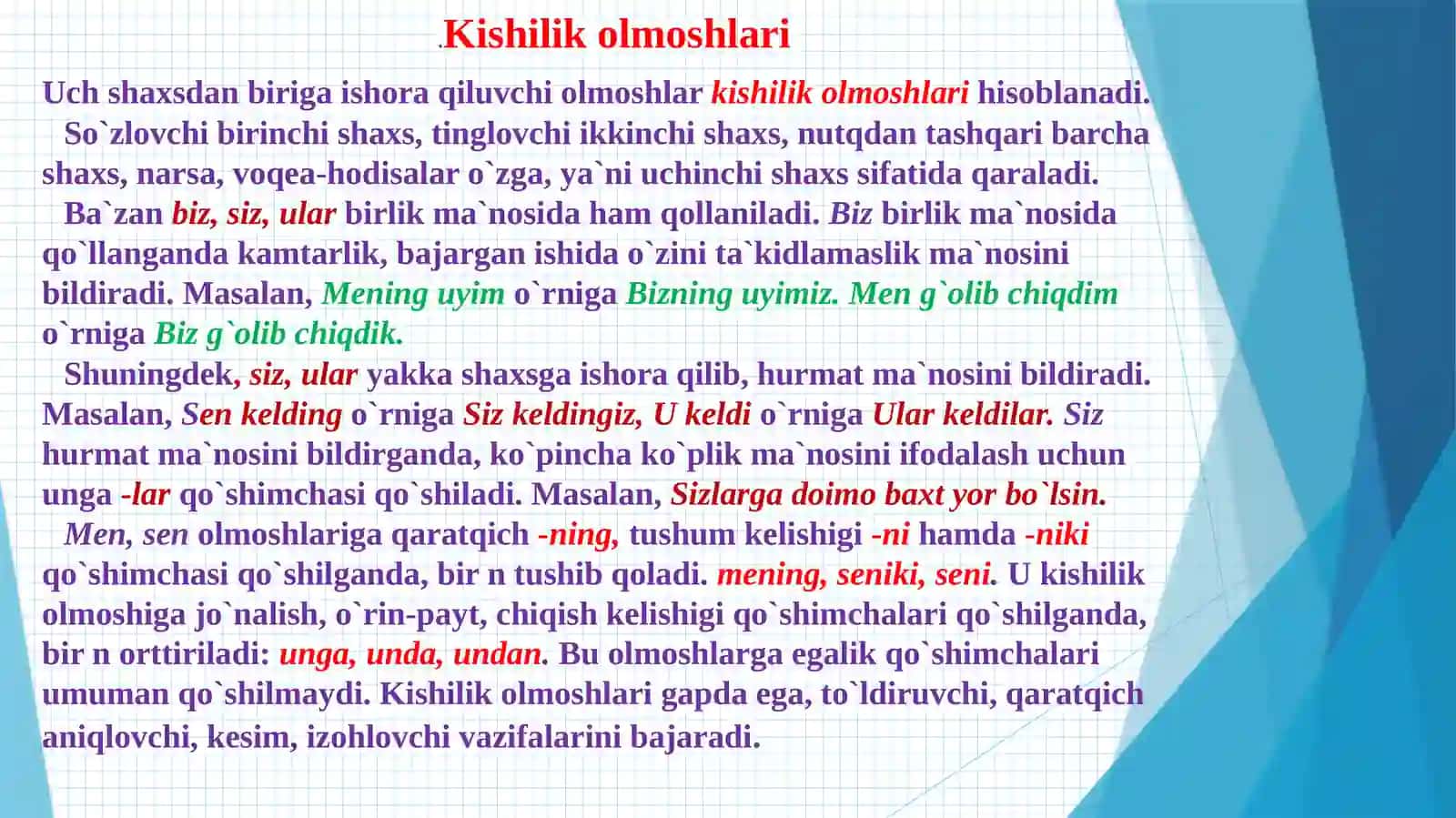 .Kishilik olmoshlari

Uch shaxsdan biriga ishora qiluvchi olmoshlar kishilik olmoshlari hisoblanadi.

So`zlovchi birinchi shaxs, tinglovchi ikkinchi shaxs, nutqdan tashqari barcha shaxs, narsa, voqea-hodisalar o`zga, ya`ni uchinchi shaxs sifatida qaraladi.

Ba`zan biz, siz, ular birlik ma`nosida ham qollaniladi. Biz birlik ma`nosida qo`llanganda kamtarlik, bajargan ishida o`zini ta`kidlamaslik ma`nosini bildiradi. Masalan, Mening uyim o`rniga Bizning uyimiz. Men g`olib chiqdim o`rniga Biz g`olib chiqdik.

Shuningdek, siz, ular yakka shaxsga ishora qilib, hurmat ma`nosini bildiradi. Masalan, Sen kelding o`rniga Siz keldingiz, U keldi o`rniga Ular keldilar. Siz hurmat ma`nosini bildirganda, ko`pincha ko`plik ma`nosini ifodalash uchun unga -lar qo`shimchasi qo`shiladi. Masalan, Sizlarga doimo baxt yor bo`lsin.

Men, sen olmoshlariga qaratqich -ning, tushum kelishigi -ni hamda -niki qo`shimchasi qo`shilganda, bir n tushib qoladi. mening, seniki, seni. U kishilik olmoshiga jo`nalish, o`rin-payt, chiqish kelishigi qo`shimchalari qo`shilganda, bir n orttiriladi: unga, unda, undan. Bu olmoshlarga egalik qo`shimchalari umuman qo`shilmaydi. Kishilik olmoshlari gapda ega, to`ldiruvchi, qaratqich aniqlovchi, kesim, izohlovchi vazifalarini bajaradi.